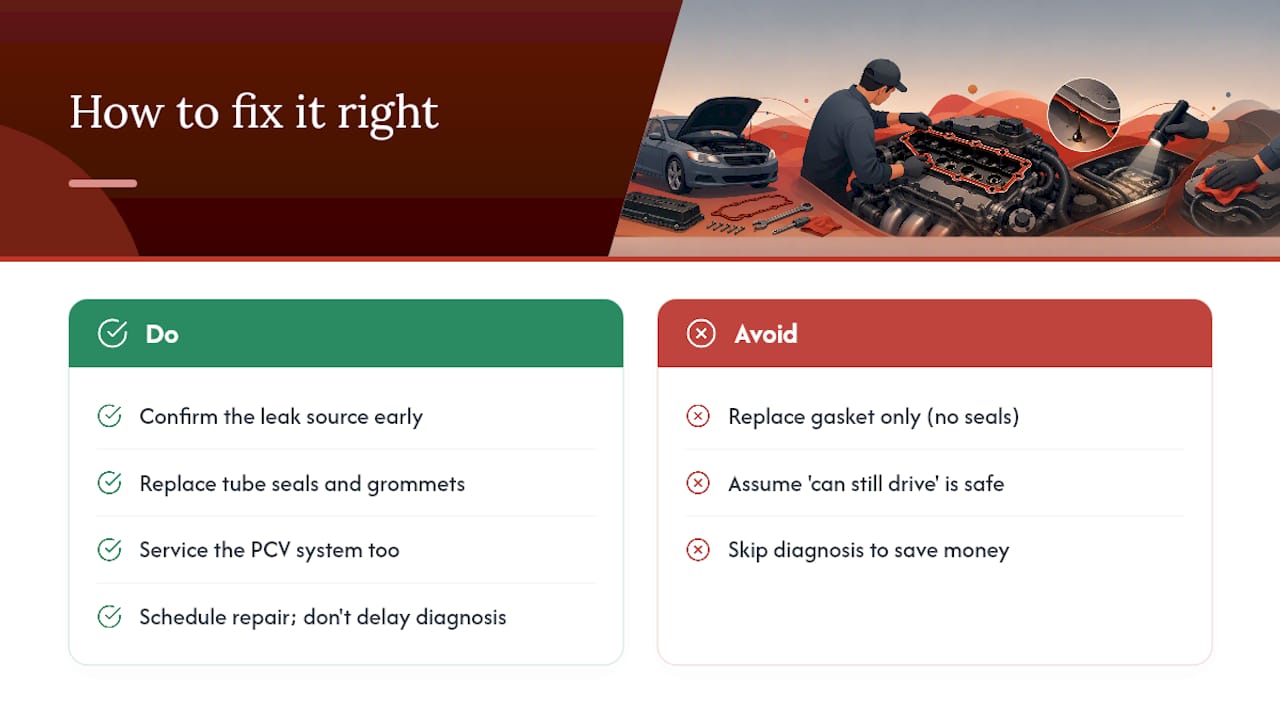 How to fix it right

Do

Confirm the leak source early

Replace tube seals and grommets

Service the PCV system too

Schedule repair; don't delay diagnosis

Avoid

Replace gasket only (no seals)

Assume 'can still drive' is safe

Skip diagnosis to save money